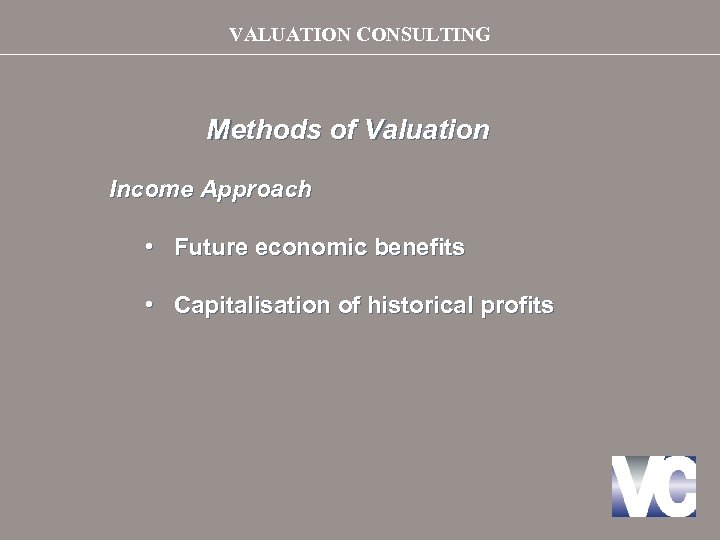 VALUATION CONSULTING

Methods of Valuation

Income Approach

• Future economic benefits

• Capitalisation of historical profits

VC